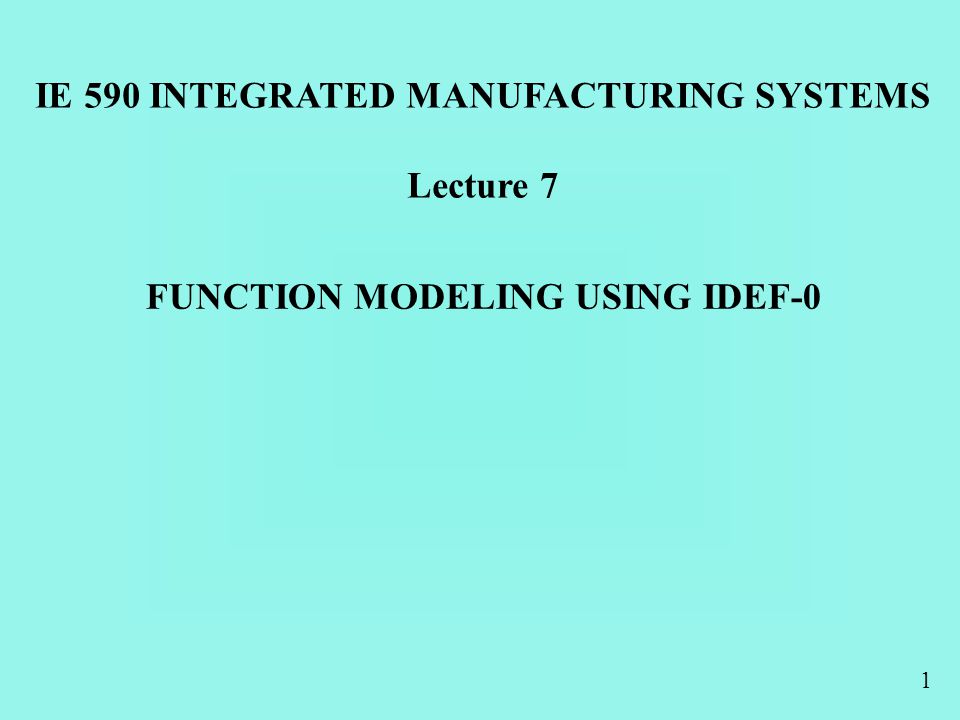 IE 590 INTEGRATED MANUFACTURING SYSTEMS

Lecture 7

FUNCTION MODELING USING IDEF-0

1